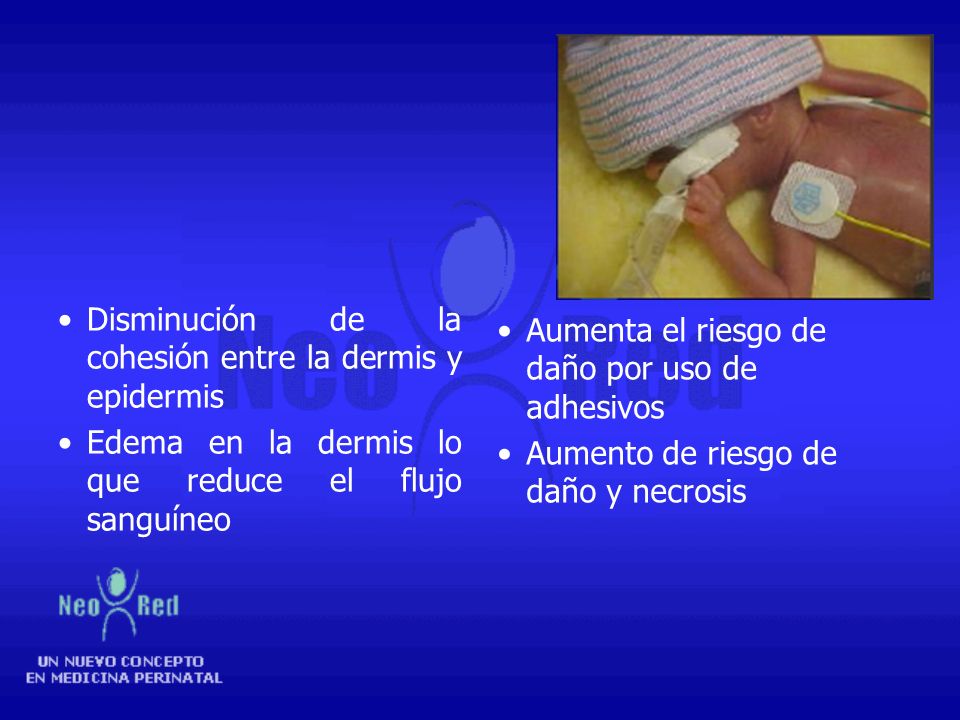 • Disminución de la cohesión entre la dermis y epidermis
• Edema en la dermis lo que reduce el flujo sanguíneo

• Aumenta el riesgo de daño por uso de adhesivos
• Aumento de riesgo de daño y necrosis

Neo Red
UN NUEVO CONCEPTO EN MEDICINA PERINATAL